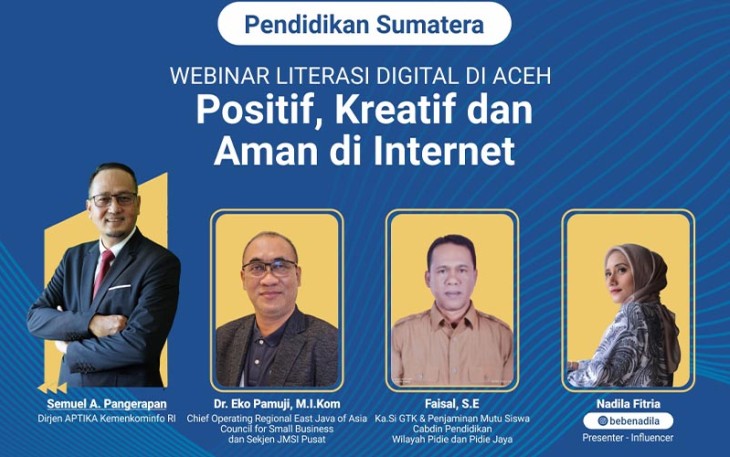 Pendidikan Sumatera

WEBINAR LITERASI DIGITAL DI ACEH
Positif, Kreatif dan Aman di Internet

Semuel A. Pangerapan
Dirjen APTIKA Kemenkominfo RI

Dr. Eko Pamuji, M.I.Kom
Chief Operating Regional East Java of Asia Council for Small Business dan Sekjen JMSI Pusat

Faisal, S.E
Ka.Si GTK & Penjaminan Mutu Siswa Cabdin Pendidikan Wilayah Pidie dan Pidie Jaya

Nadila Fitria
bebenadila
Presenter - Influencer